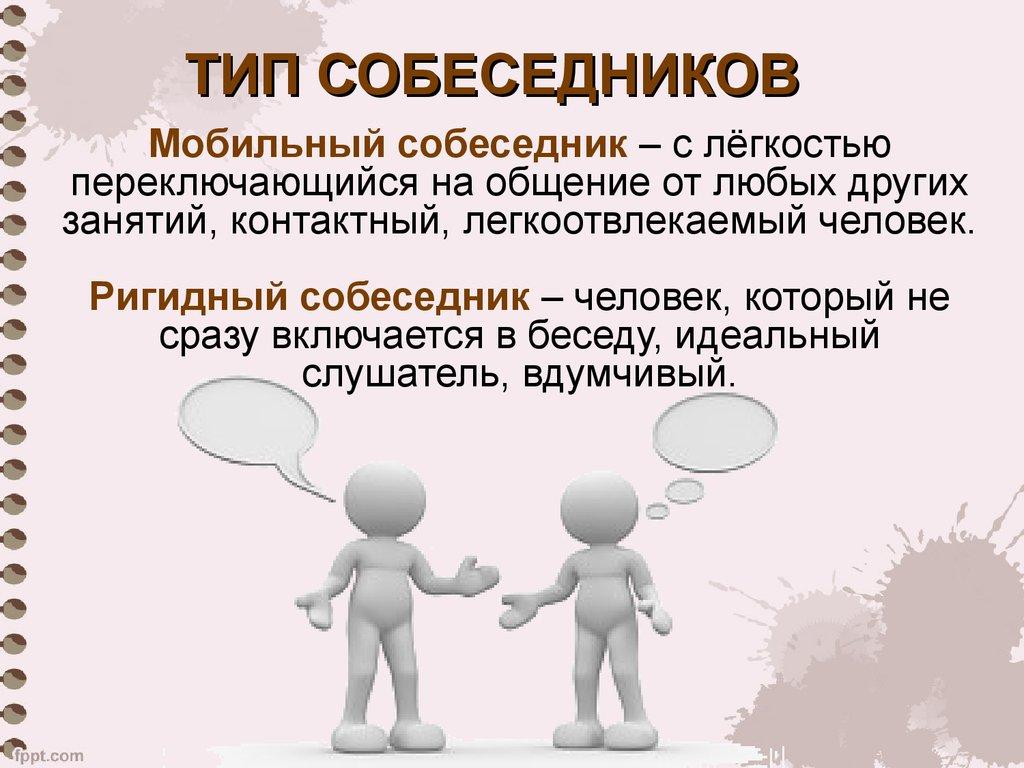 ТИП СОБЕСЕДНИКОВ

Мобильный собеседник – с лёгкостью переключающийся на общение от любых других занятий, контактный, легкоотвлекаемый человек.

Ригидный собеседник – человек, который не сразу включается в беседу, идеальный слушатель, вдумчивый.

fppt.com